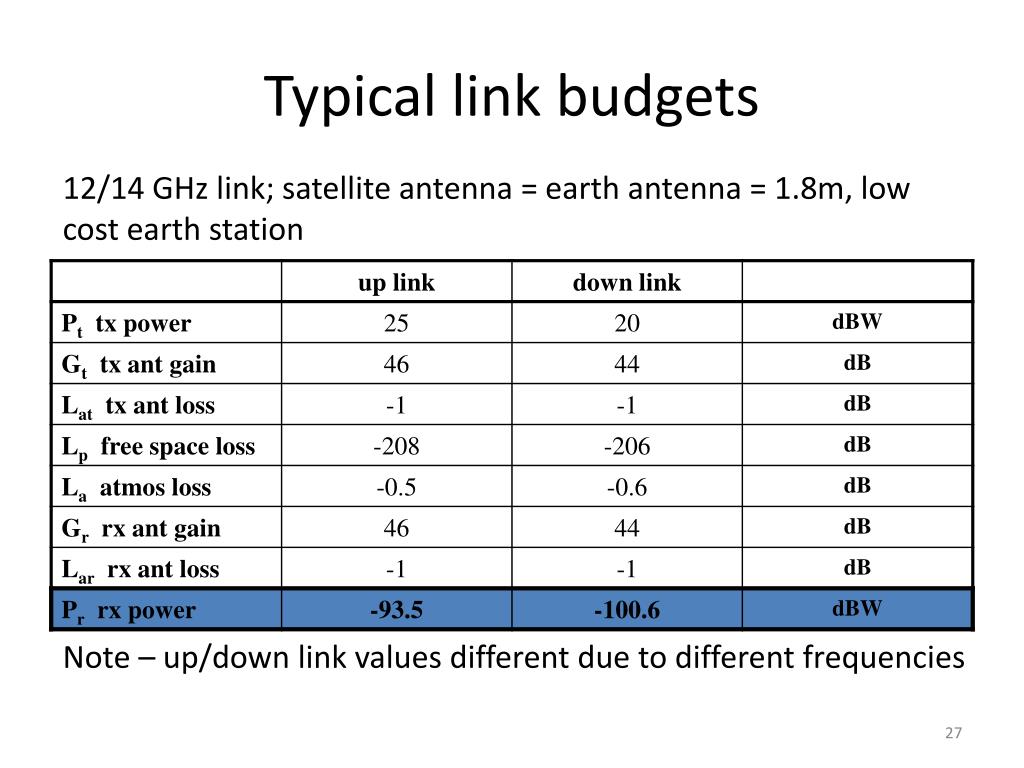 Typical link budgets

12/14 GHz link; satellite antenna = earth antenna = 1.8m, low cost earth station

| | up link | down link | |
|---|---|---|---|
| $P_t$ tx power | 25 | 20 | dBW |
| $G_t$ tx ant gain | 46 | 44 | dB |
| $L_{at}$ tx ant loss | -1 | -1 | dB |
| $L_p$ free space loss | -208 | -206 | dB |
| $L_a$ atmos loss | -0.5 | -0.6 | dB |
| $G_r$ rx ant gain | 46 | 44 | dB |
| $L_{ar}$ rx ant loss | -1 | -1 | dB |
| $P_r$ rx power | -93.5 | -100.6 | dBW |

Note – up/down link values different due to different frequencies

27